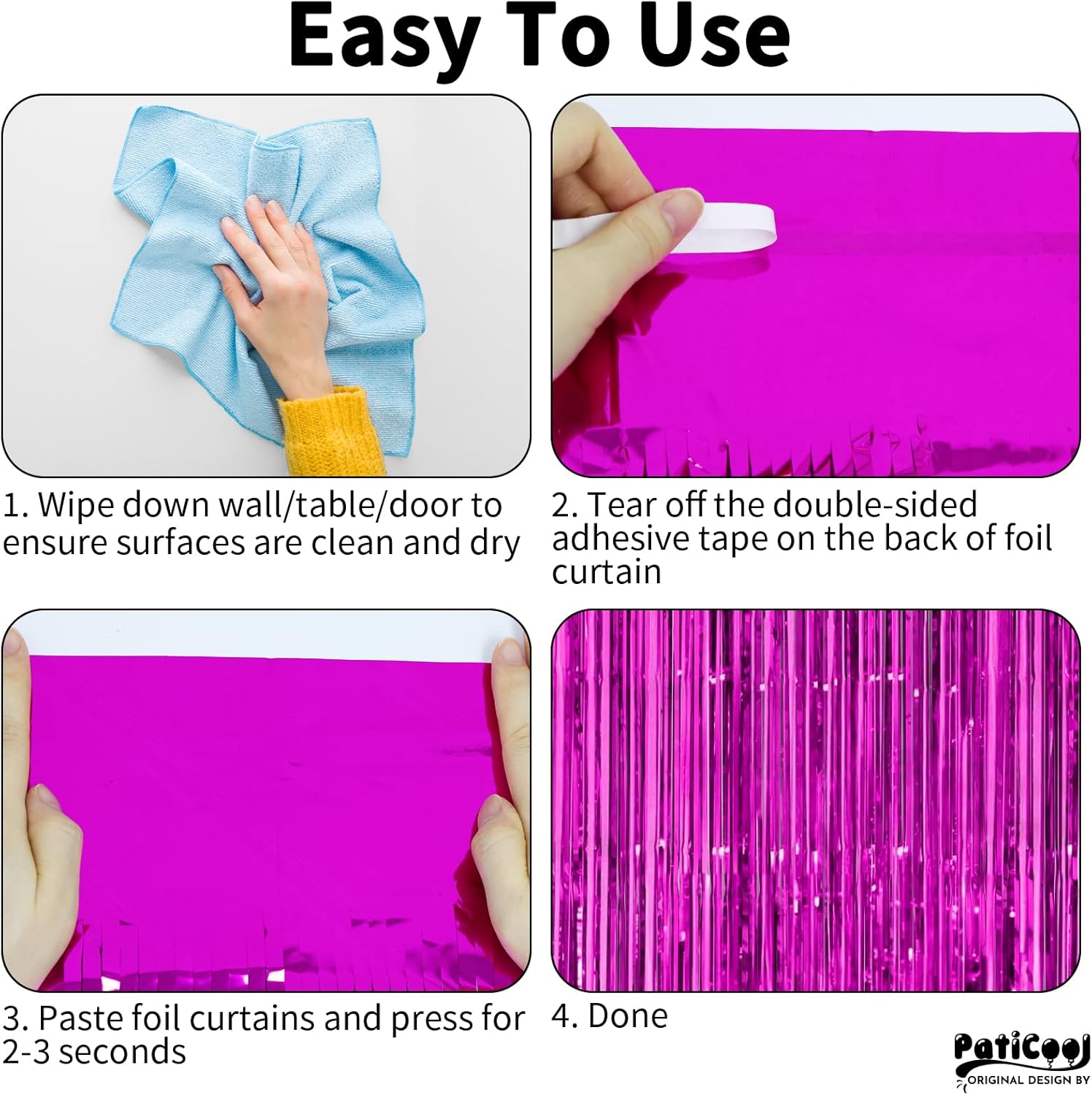 Easy To Use

1. Wipe down wall/table/door to ensure surfaces are clean and dry

2. Tear off the double-sided adhesive tape on the back of foil curtain

3. Paste foil curtains and press for 2-3 seconds

4. Done

PatiCool
ORIGINAL DESIGN BY